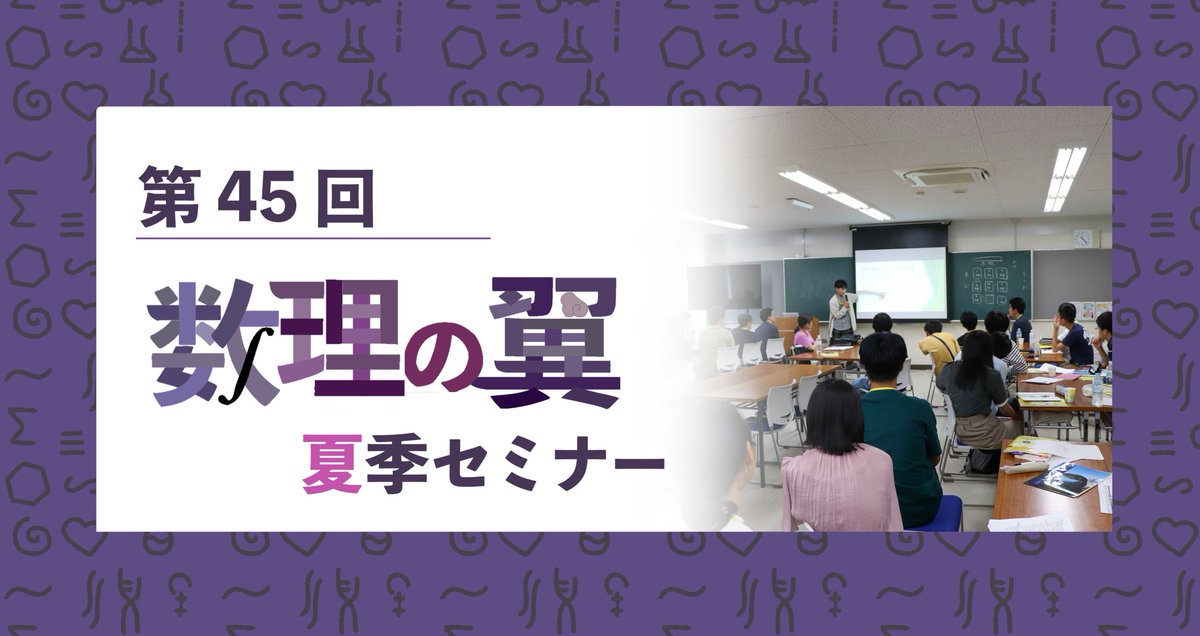 第45回

数理の翼

夏季セミナー